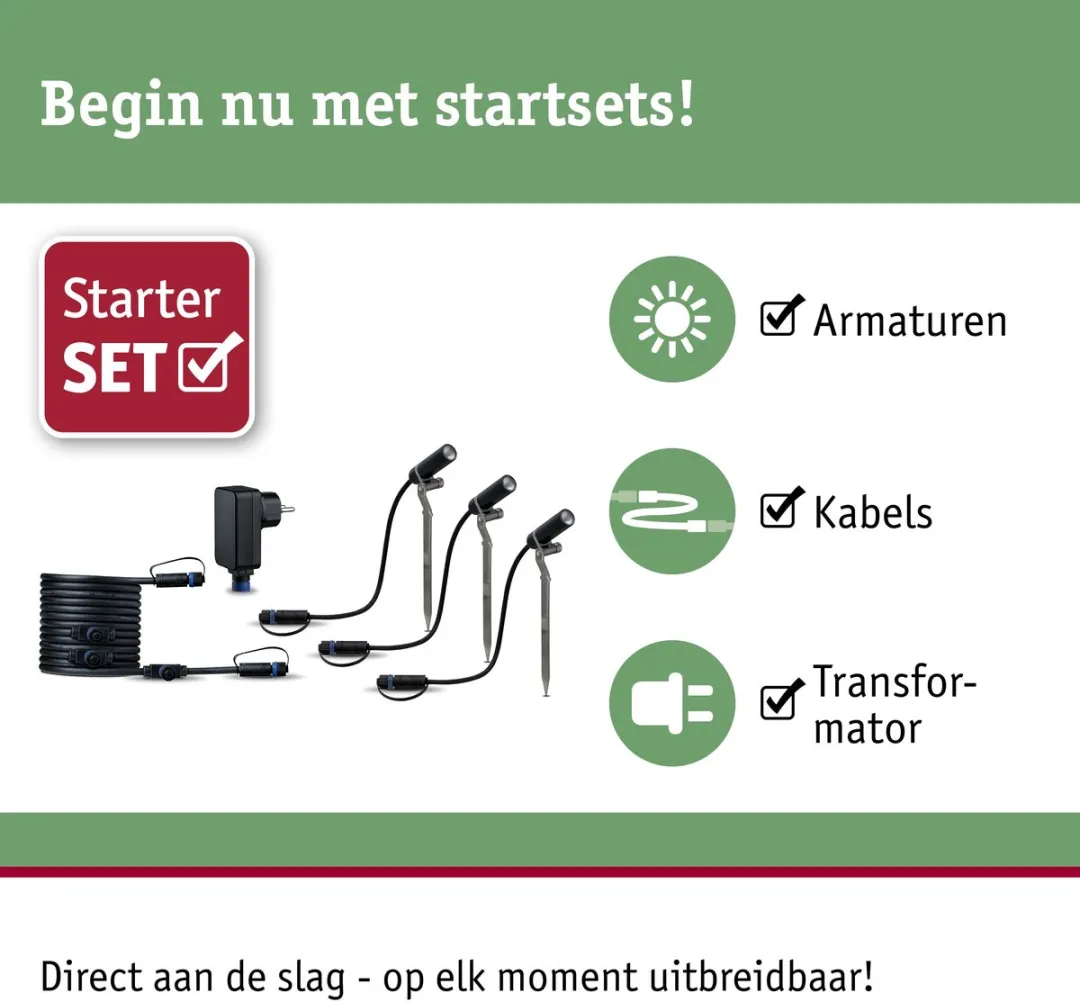 Begin nu met startsets!

Starter SET

Armaturen

Kabels

Transformator

Direct aan de slag - op elk moment uitbreidbaar!